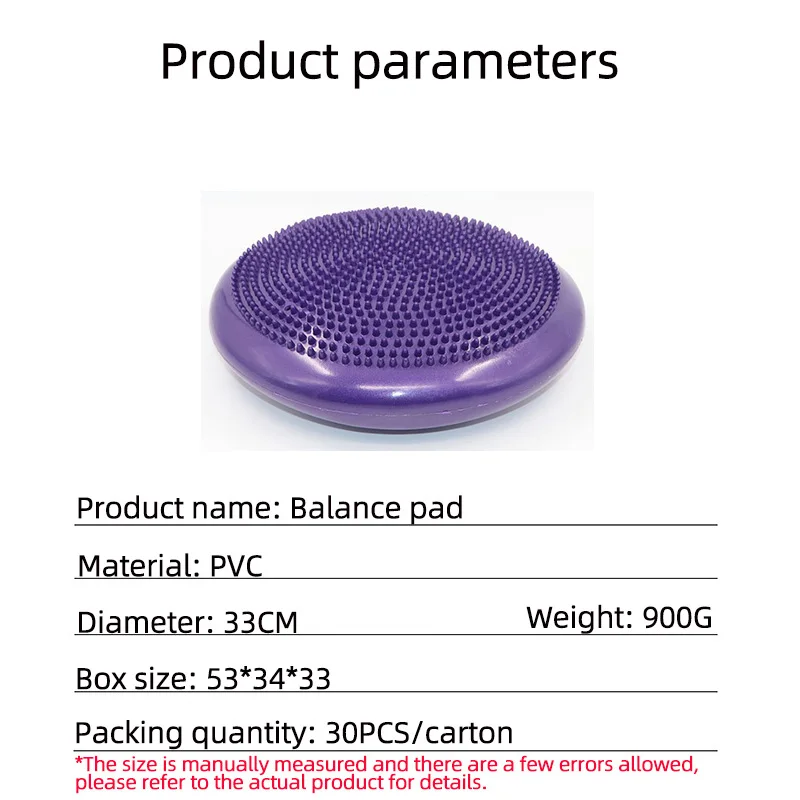 Product parameters

Product name: Balance pad

Material: PVC

Diameter: 33CM

Weight: 900G

Box size: 53*34*33

Packing quantity: 30PCS/carton

*The size is manually measured and there are a few errors allowed, please refer to the actual product for details.